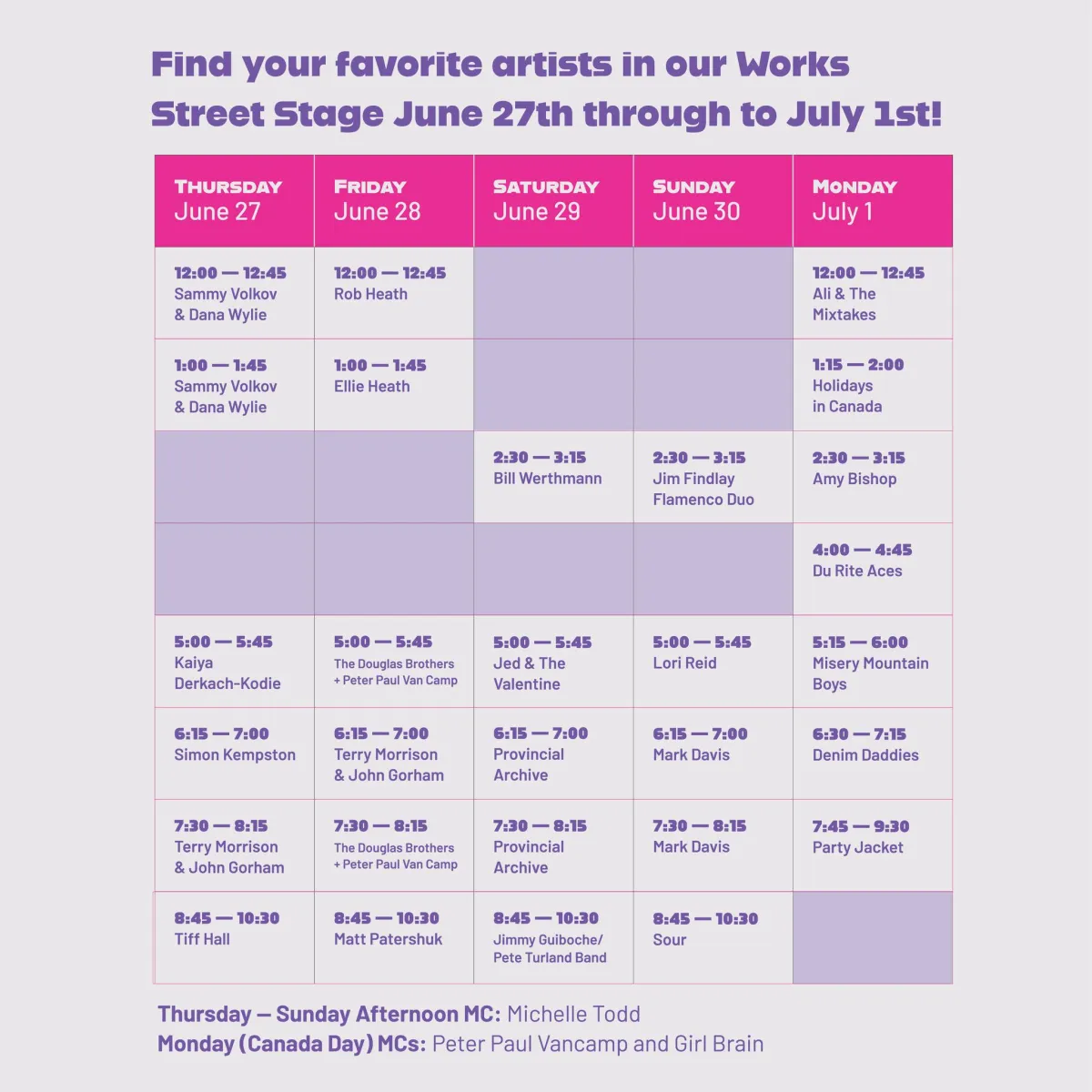 Find your favorite artists in our Works Street Stage June 27th through to July 1st!

| THURSDAY June 27 | FRIDAY June 28 | SATURDAY June 29 | SUNDAY June 30 | MONDAY July 1 |
|---|---|---|---|---|
| 12:00 — 12:45 Sammy Volkov & Dana Wylie | 12:00 — 12:45 Rob Heath | | | 12:00 — 12:45 Ali & The Mixtakes |
| 1:00 — 1:45 Sammy Volkov & Dana Wylie | 1:00 — 1:45 Ellie Heath | | | 1:15 — 2:00 Holidays in Canada |
| | | 2:30 — 3:15 Bill Werthmann | 2:30 — 3:15 Jim Findlay Flamenco Duo | 2:30 — 3:15 Amy Bishop |
| | | | | 4:00 — 4:45 Du Rite Aces |
| 5:00 — 5:45 Kaiya Derkach-Kodie | 5:00 — 5:45 The Douglas Brothers + Peter Paul Van Camp | 5:00 — 5:45 Jed & The Valentine | 5:00 — 5:45 Lori Reid | 5:15 — 6:00 Misery Mountain Boys |
| 6:15 — 7:00 Simon Kempston | 6:15 — 7:00 Terry Morrison & John Gorham | 6:15 — 7:00 Provincial Archive | 6:15 — 7:00 Mark Davis | 6:30 — 7:15 Denim Daddies |
| 7:30 — 8:15 Terry Morrison & John Gorham | 7:30 — 8:15 The Douglas Brothers + Peter Paul Van Camp | 7:30 — 8:15 Provincial Archive | 7:30 — 8:15 Mark Davis | 7:45 — 9:30 Party Jacket |
| 8:45 — 10:30 Tiff Hall | 8:45 — 10:30 Matt Patershuk | 8:45 — 10:30 Jimmy Guiboche/ Pete Turland Band | 8:45 — 10:30 Sour | |

Thursday — Sunday Afternoon MC: Michelle Todd
Monday (Canada Day) MCs: Peter Paul Vancamp and Girl Brain